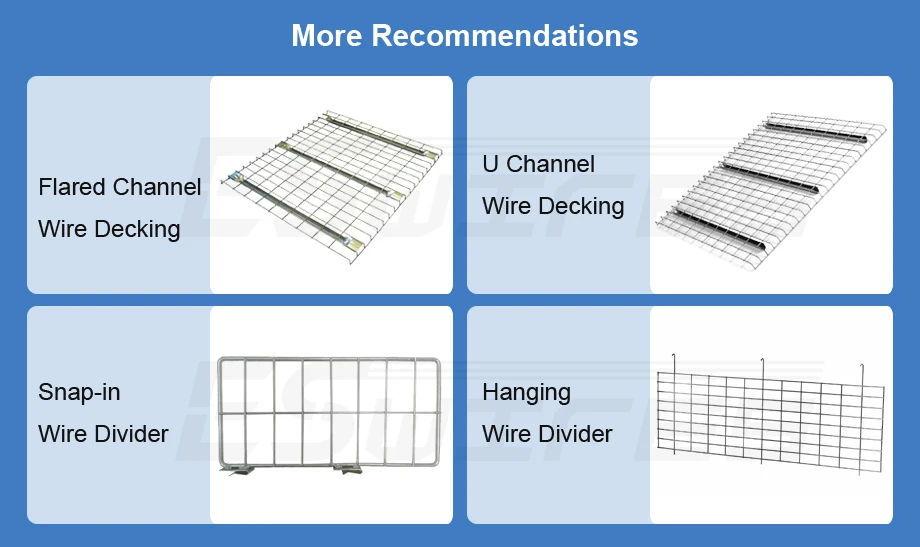 More Recommendations

Flared Channel Wire Decking

U Channel Wire Decking

Snap-in Wire Divider

Hanging Wire Divider